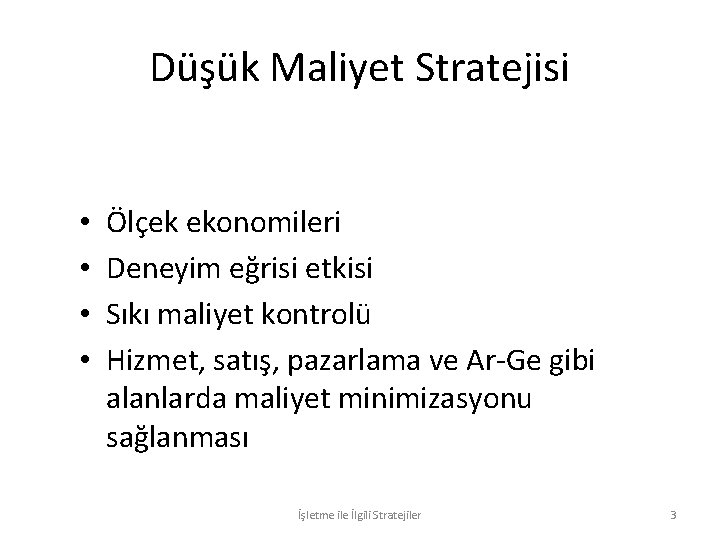 Düşük Maliyet Stratejisi

• Ölçek ekonomileri
• Deneyim eğrisi etkisi
• Sıkı maliyet kontrolü
• Hizmet, satış, pazarlama ve Ar-Ge gibi alanlarda maliyet minimizasyonu sağlanması

İşletme ile İlgili Stratejiler

3